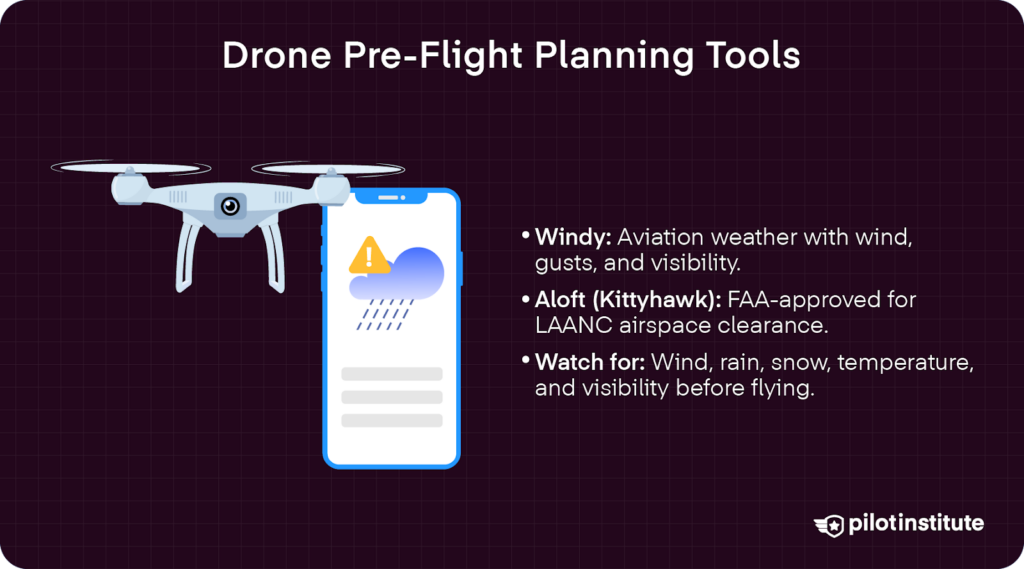 Drone Pre-Flight Planning Tools

• Windy: Aviation weather with wind, gusts, and visibility.

• Aloft (Kittyhawk): FAA-approved for LAANC airspace clearance.

• Watch for: Wind, rain, snow, temperature, and visibility before flying.

pilotinstitute